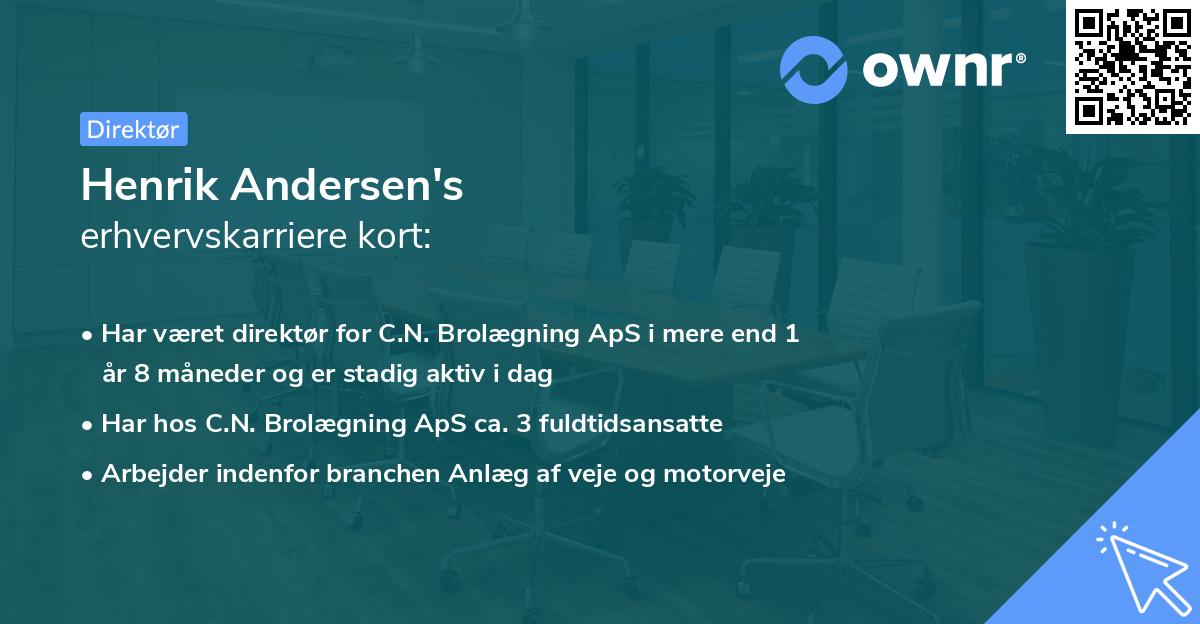 ownr®

Direktør

Henrik Andersen's
erhvervskarriere kort:

• Har været direktør for C.N. Brolægning ApS i mere end 1 år 8 måneder og er stadig aktiv i dag
• Har hos C.N. Brolægning ApS ca. 3 fuldtidsansatte
• Arbejder indenfor branchen Anlæg af veje og motorveje